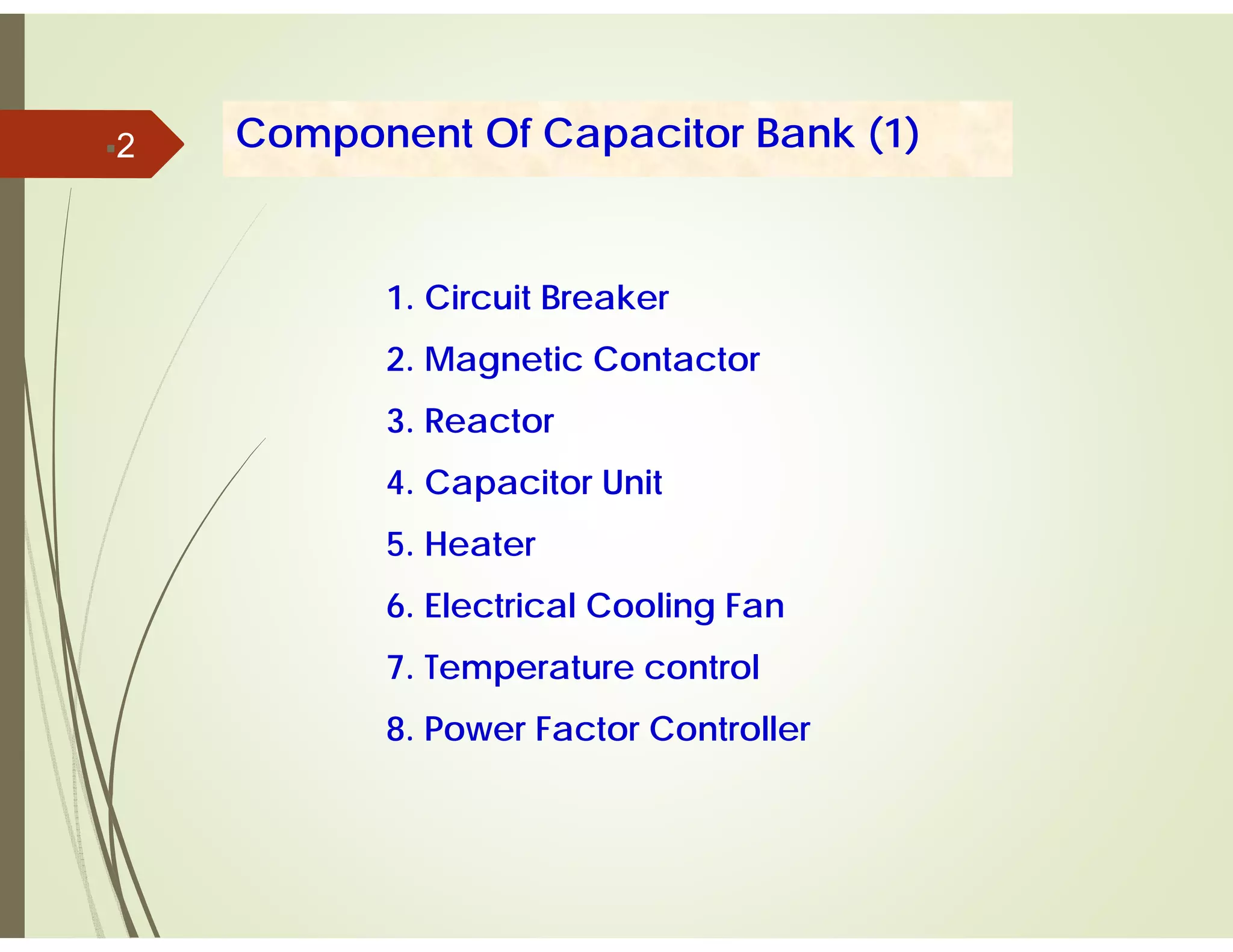 2

Component Of Capacitor Bank (1)

1. Circuit Breaker
2. Magnetic Contactor
3. Reactor
4. Capacitor Unit
5. Heater
6. Electrical Cooling Fan
7. Temperature control
8. Power Factor Controller